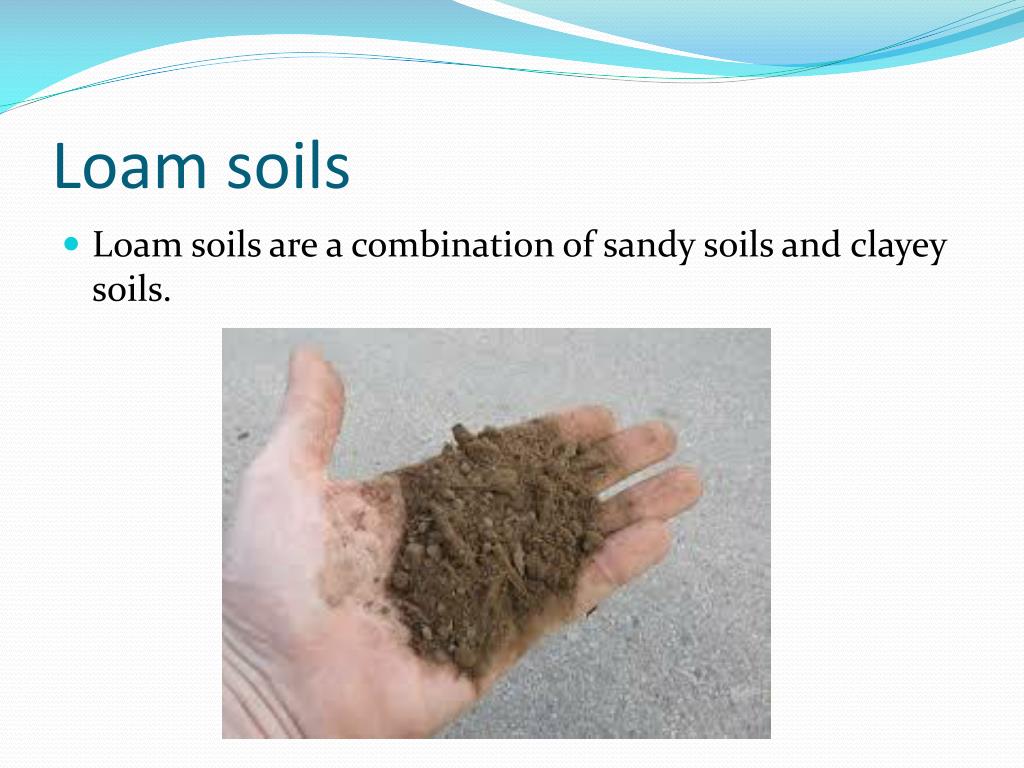 Loam soils

Loam soils are a combination of sandy soils and clayey soils.